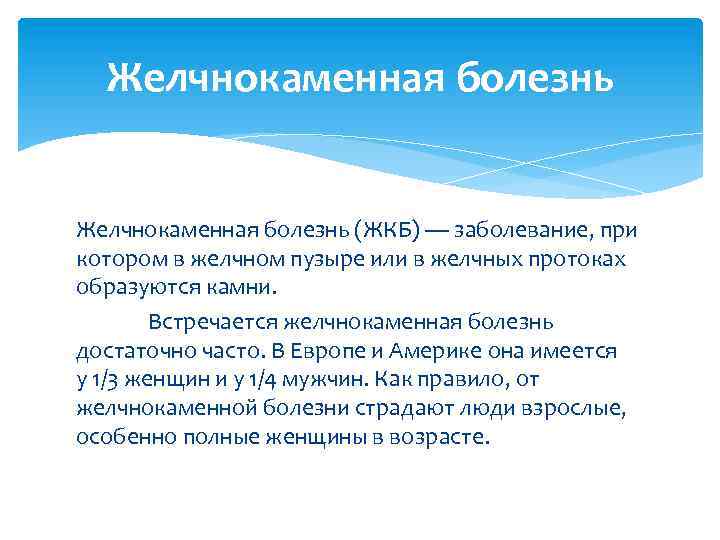 Желчнокаменная болезнь

Желчнокаменная болезнь (ЖКБ) — заболевание, при котором в желчном пузыре или в желчных протоках образуются камни.

Встречается желчнокаменная болезнь достаточно часто. В Европе и Америке она имеется у 1/3 женщин и у 1/4 мужчин. Как правило, от желчнокаменной болезни страдают люди взрослые, особенно полные женщины в возрасте.